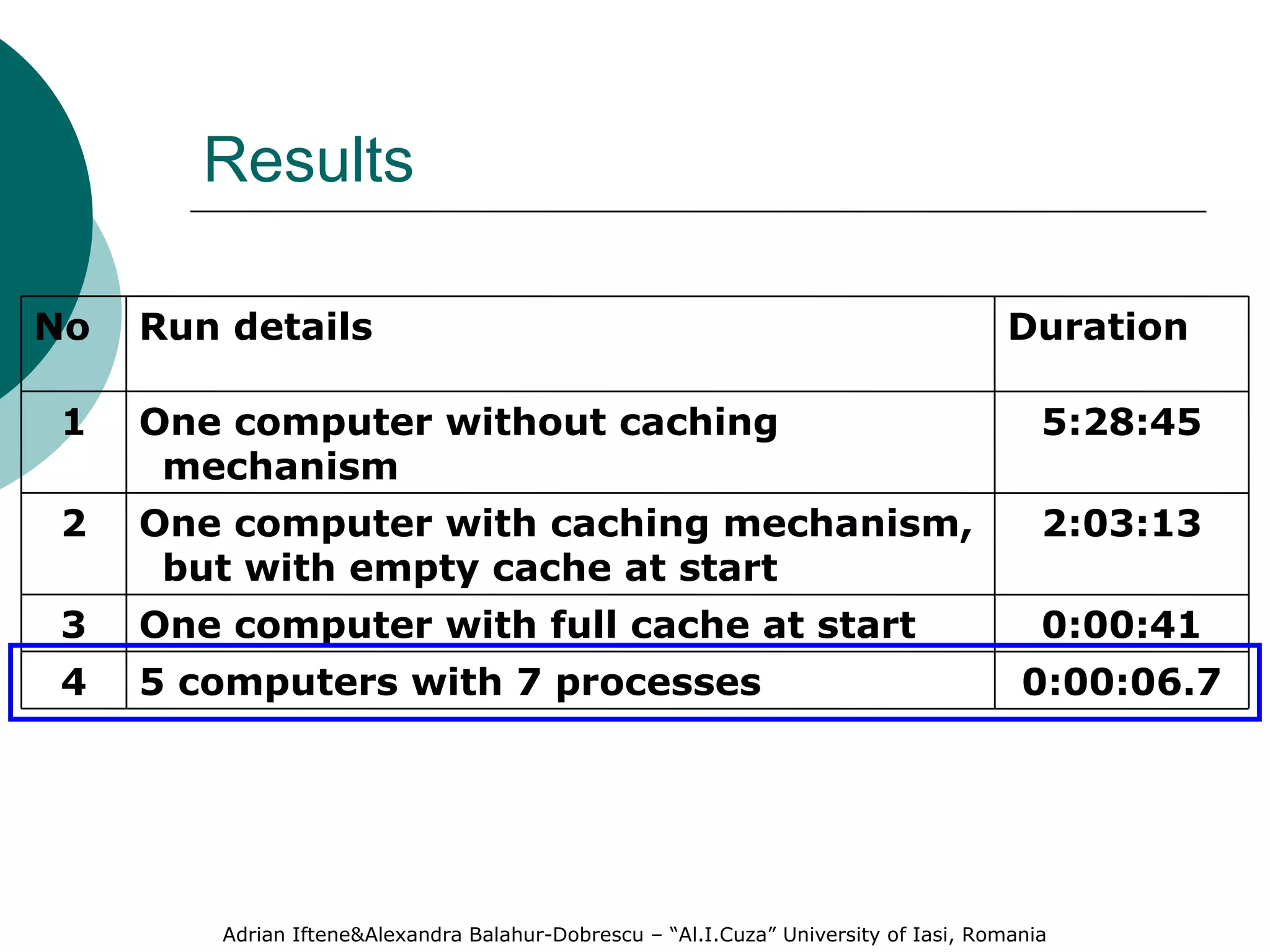 Results

| No | Run details | Duration |
|---|---|---|
| 1 | One computer without caching mechanism | 5:28:45 |
| 2 | One computer with caching mechanism, but with empty cache at start | 2:03:13 |
| 3 | One computer with full cache at start | 0:00:41 |
| 4 | 5 computers with 7 processes | 0:00:06.7 |

Adrian Iftene&Alexandra Balahur-Dobrescu – “Al.I.Cuza” University of Iasi, Romania